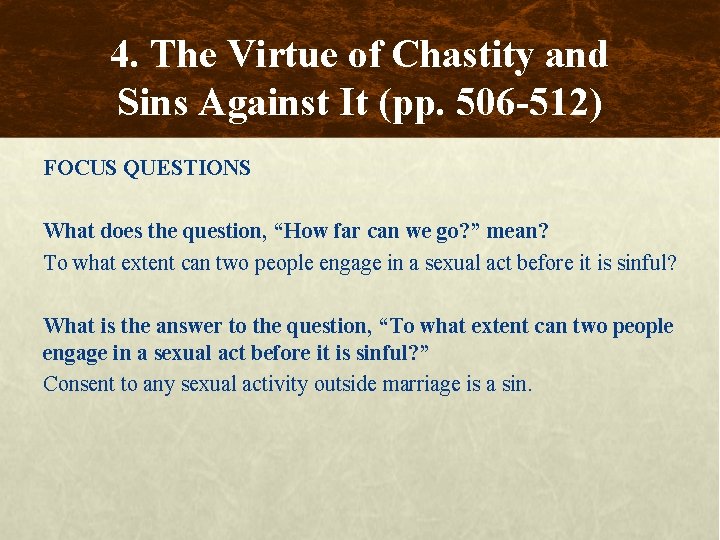 4. The Virtue of Chastity and Sins Against It (pp. 506-512)

FOCUS QUESTIONS

What does the question, “How far can we go?” mean?
To what extent can two people engage in a sexual act before it is sinful?

What is the answer to the question, “To what extent can two people engage in a sexual act before it is sinful?”
Consent to any sexual activity outside marriage is a sin.